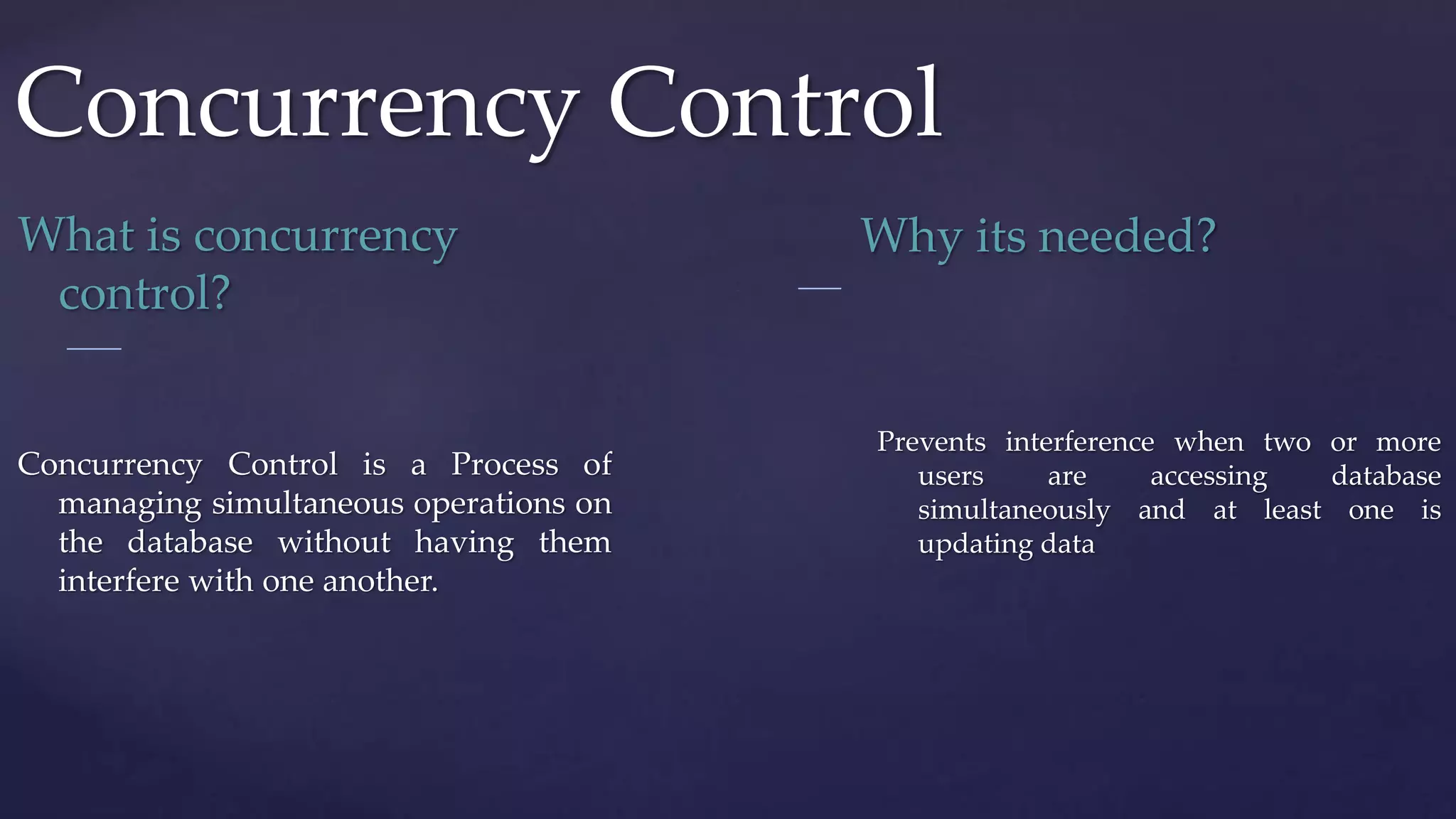 Concurrency Control

What is concurrency control?

Concurrency Control is a Process of managing simultaneous operations on the database without having them interfere with one another.

Why its needed?

Prevents interference when two or more users are accessing database simultaneously and at least one is updating data